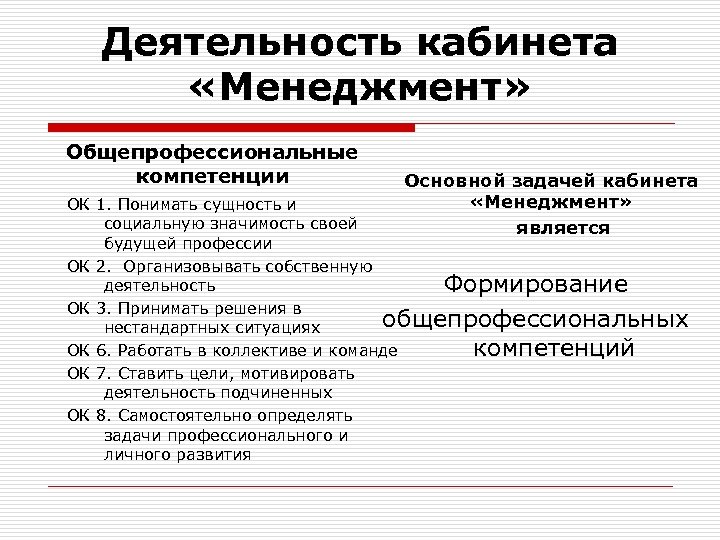 Деятельность кабинета «Менеджмент»

Общепрофессиональные компетенции

ОК 1. Понимать сущность и социальную значимость своей будущей профессии

ОК 2. Организовывать собственную деятельность

ОК 3. Принимать решения в нестандартных ситуациях

ОК 6. Работать в коллективе и команде

ОК 7. Ставить цели, мотивировать деятельность подчиненных

ОК 8. Самостоятельно определять задачи профессионального и личного развития

Основной задачей кабинета «Менеджмент» является

Формирование общепрофессиональных компетенций